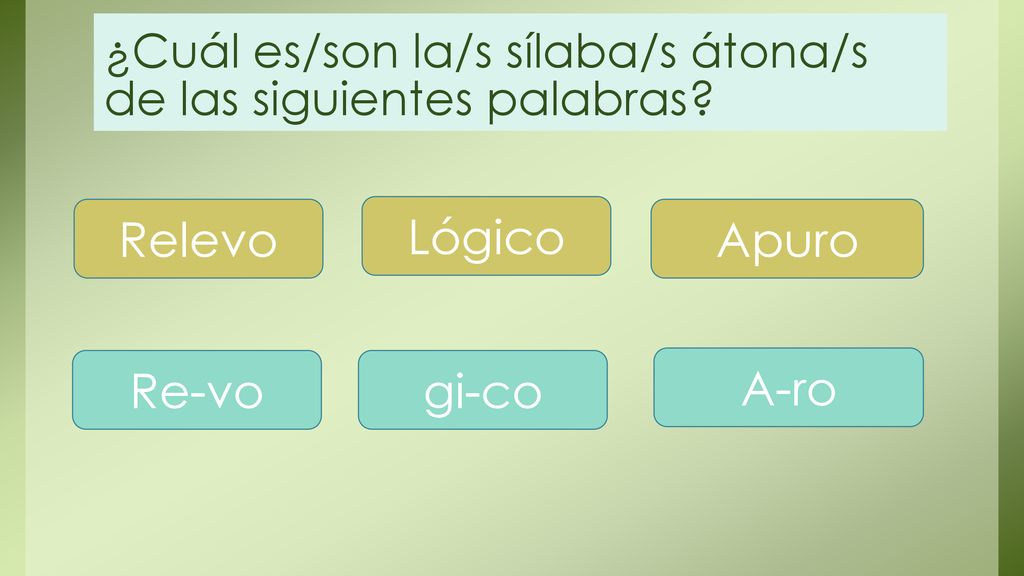 ¿Cuál es/son la/s sílaba/s átona/s de las siguientes palabras?

Relevo

Lógico

Apuro

Re-vo

gi-co

A-ro